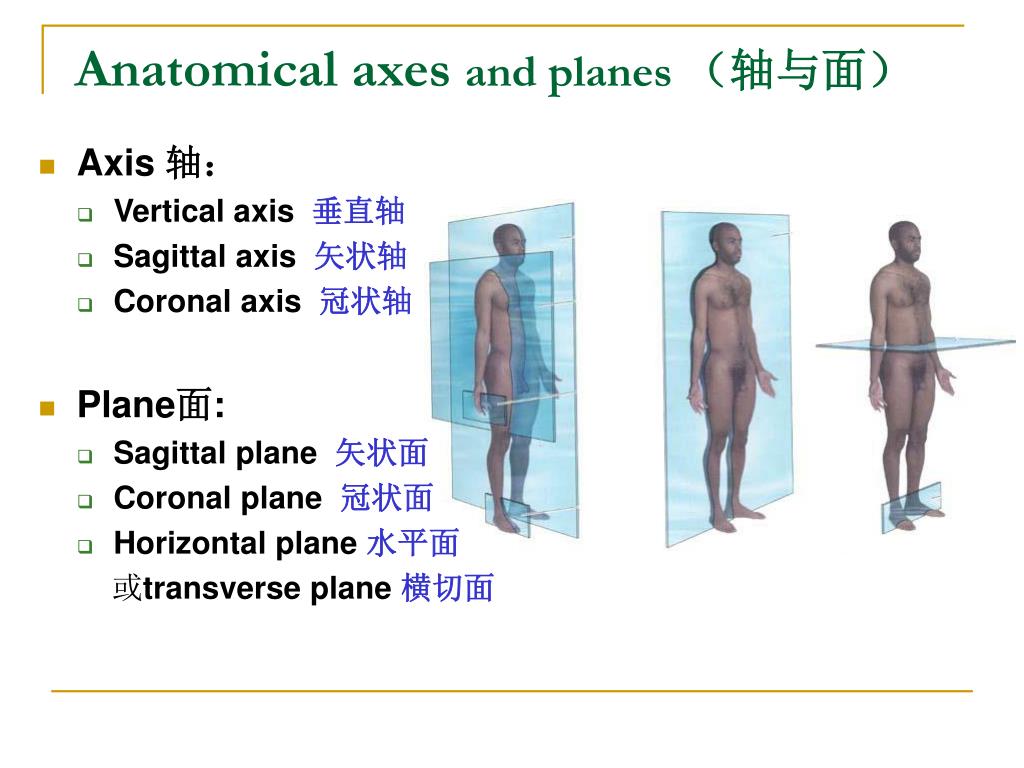 Anatomical axes and planes （轴与面）

Axis 轴：

Vertical axis 垂直轴

Sagittal axis 矢状轴

Coronal axis 冠状轴

Plane面:

Sagittal plane 矢状面

Coronal plane 冠状面

Horizontal plane 水平面 或transverse plane 横切面